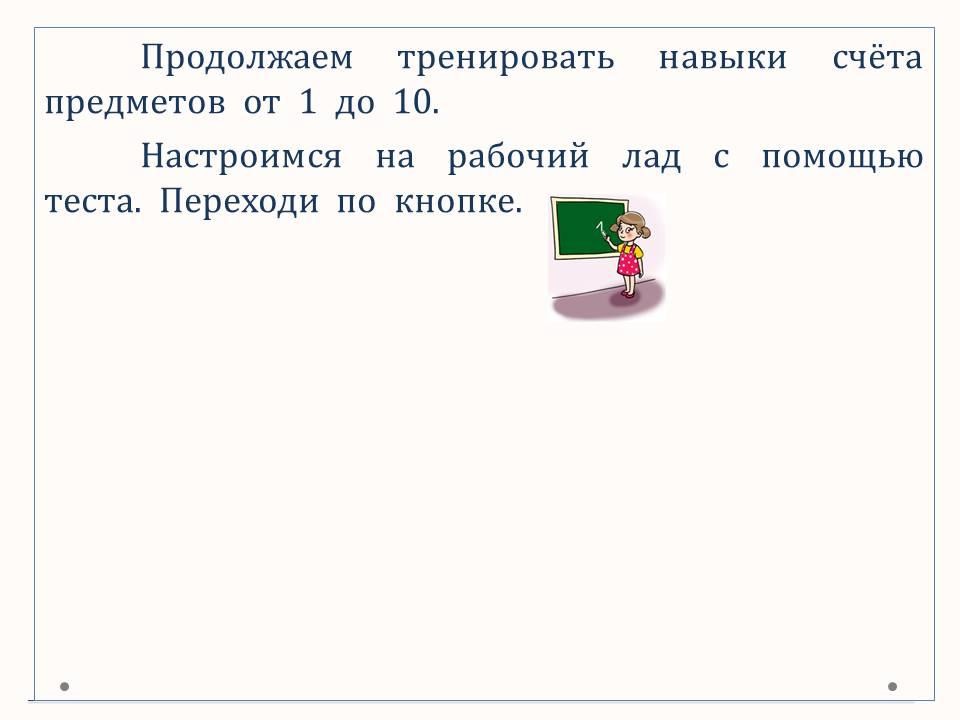 Продолжаем тренировать навыки счёта предметов от 1 до 10.

Настроимся на рабочий лад с помощью теста. Переходи по кнопке.

1